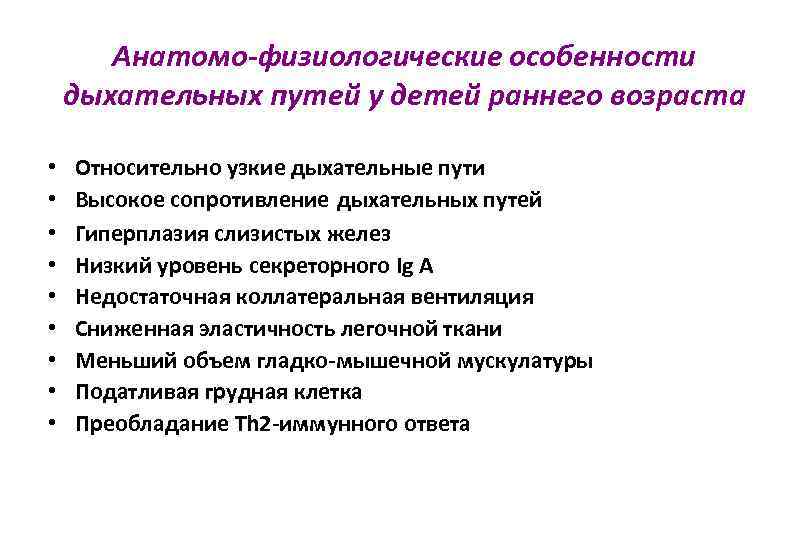 Анатомо-физиологические особенности дыхательных путей у детей раннего возраста

• Относительно узкие дыхательные пути
• Высокое сопротивление дыхательных путей
• Гиперплазия слизистых желез
• Низкий уровень секреторного Ig A
• Недостаточная коллатеральная вентиляция
• Сниженная эластичность легочной ткани
• Меньший объем гладко-мышечной мускулатуры
• Податливая грудная клетка
• Преобладание Th2-иммунного ответа